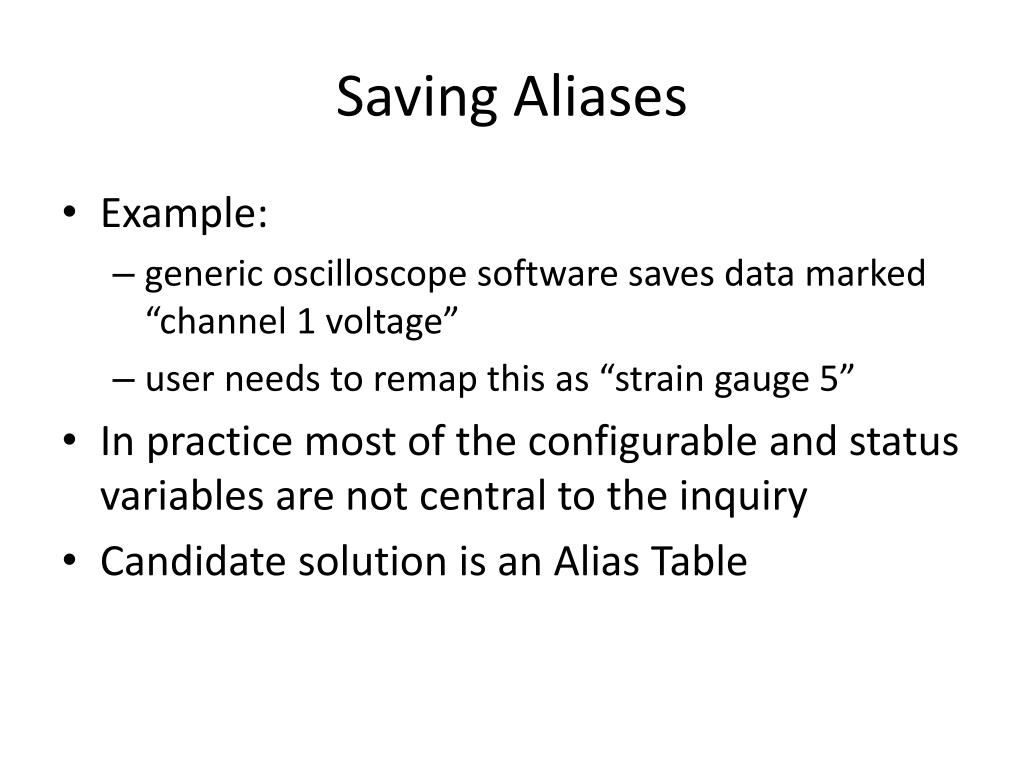 Saving Aliases

• Example:
– generic oscilloscope software saves data marked “channel 1 voltage”
– user needs to remap this as “strain gauge 5”
• In practice most of the configurable and status variables are not central to the inquiry
• Candidate solution is an Alias Table